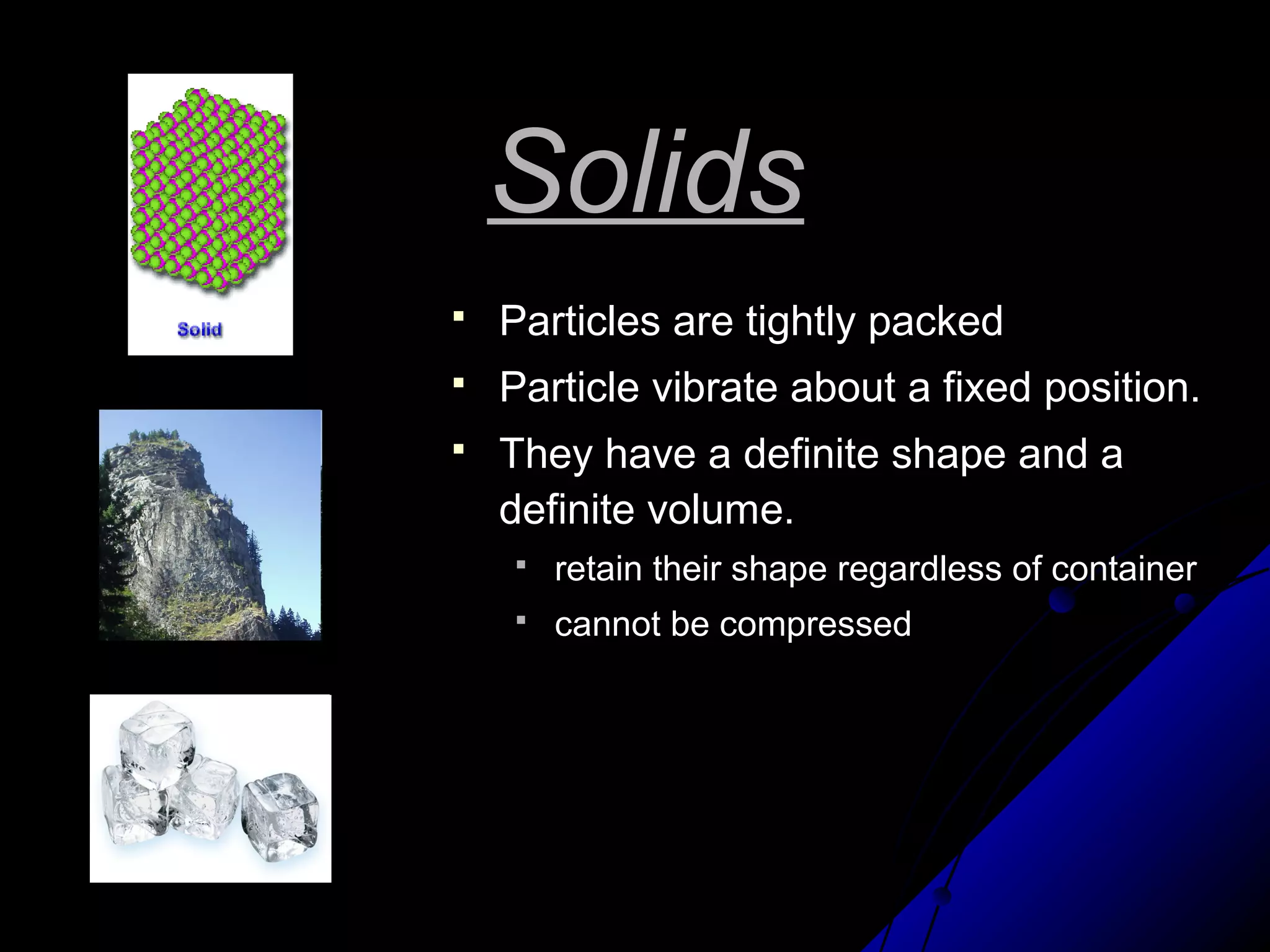 Solid

Solids

▪ Particles are tightly packed
▪ Particle vibrate about a fixed position.
▪ They have a definite shape and a definite volume.
  ▪ retain their shape regardless of container
  ▪ cannot be compressed